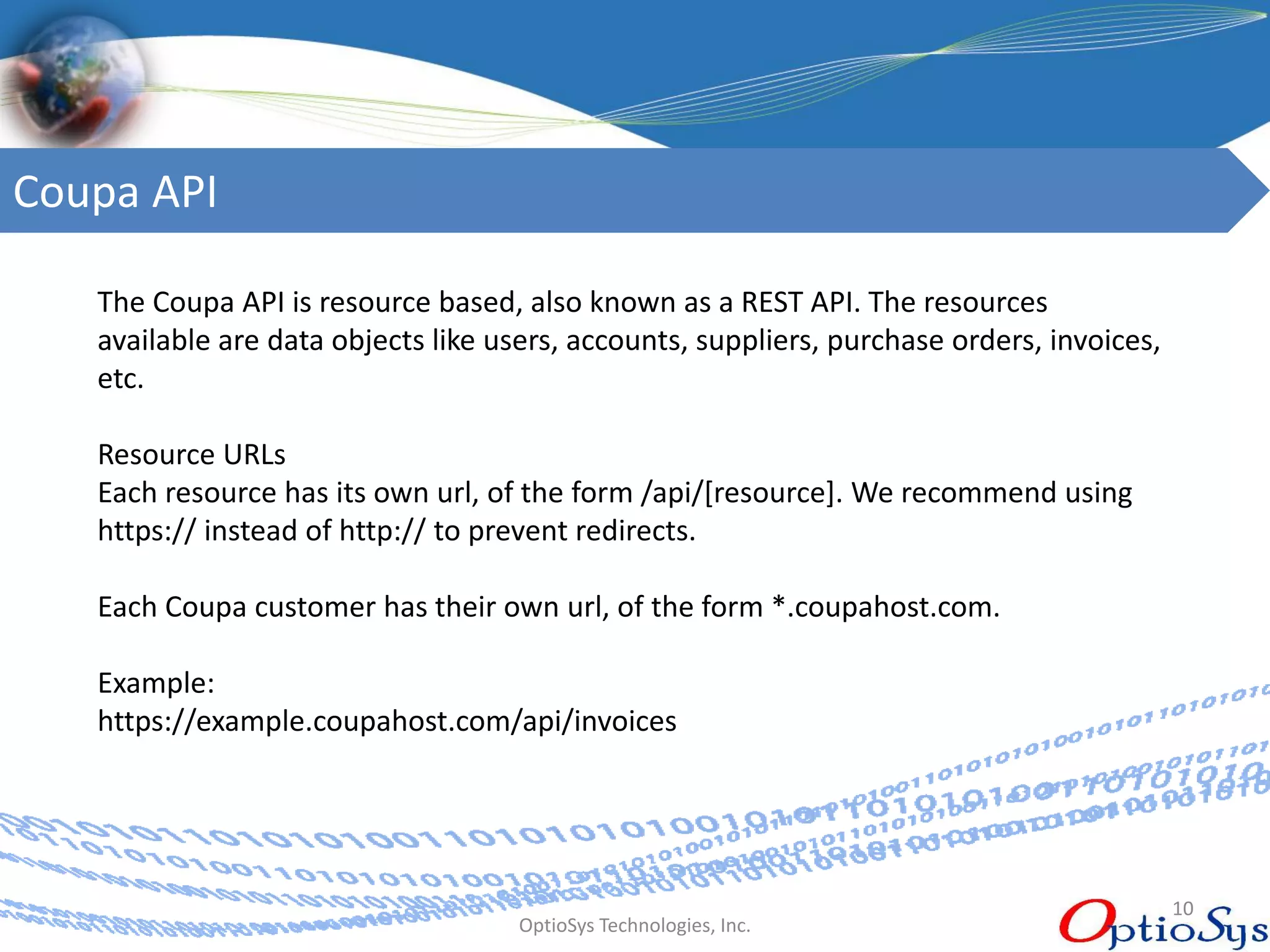 Coupa API

The Coupa API is resource based, also known as a REST API. The resources available are data objects like users, accounts, suppliers, purchase orders, invoices, etc.

Resource URLs
Each resource has its own url, of the form /api/[resource]. We recommend using https:// instead of http:// to prevent redirects.

Each Coupa customer has their own url, of the form *.coupahost.com.

Example:
https://example.coupahost.com/api/invoices

OptioSys Technologies, Inc.

10

OptioSys